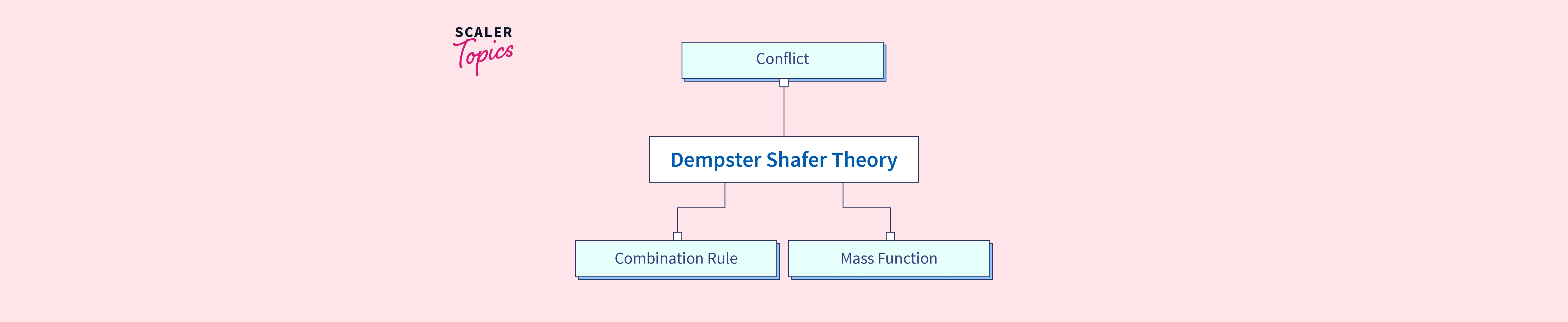 SCALER Topics

Conflict

Dempster Shafer Theory

Combination Rule

Mass Function